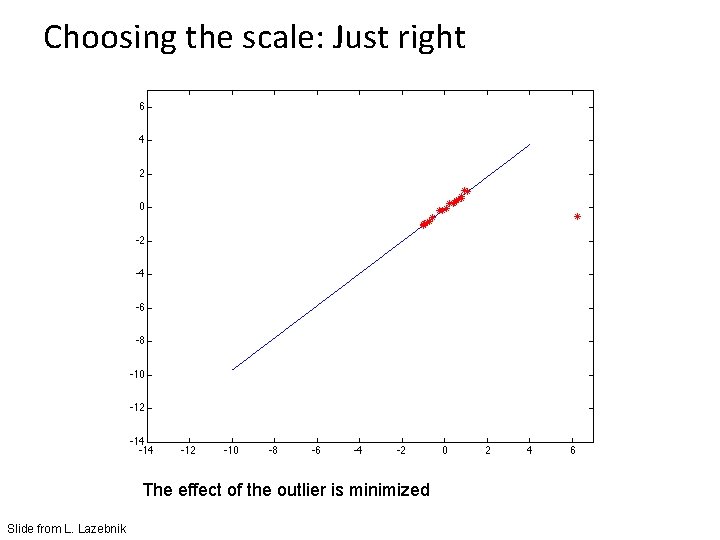 Choosing the scale: Just right

6
4
2
0
-2
-4
-6
-8
-10
-12
-14
-14 -12 -10 -8 -6 -4 -2 0 2 4 6

The effect of the outlier is minimized

Slide from L. Lazebnik